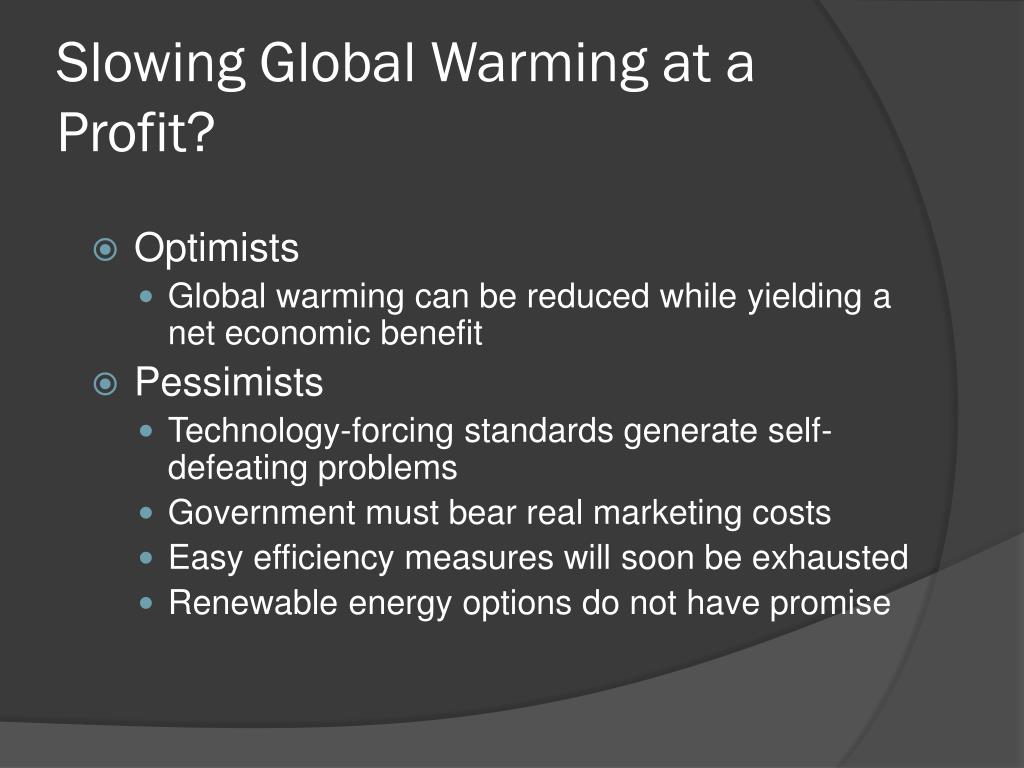 Slowing Global Warming at a Profit?

Optimists
Global warming can be reduced while yielding a net economic benefit

Pessimists
Technology-forcing standards generate self-defeating problems
Government must bear real marketing costs
Easy efficiency measures will soon be exhausted
Renewable energy options do not have promise